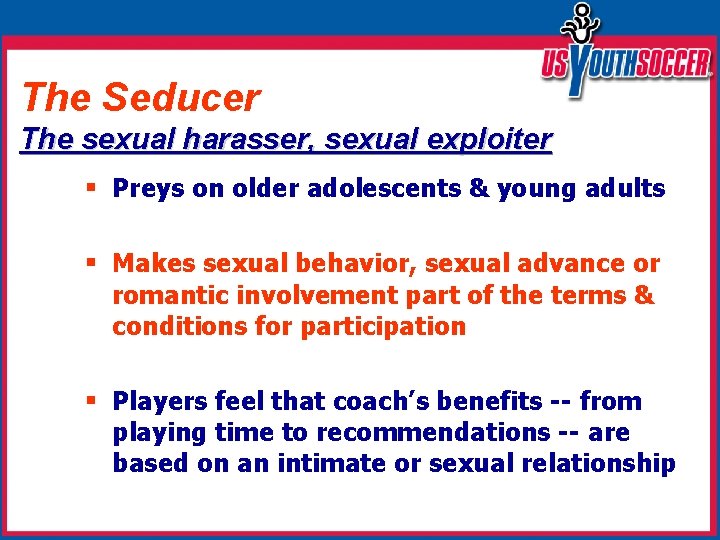 US YOUTH SOCCER

The Seducer
The sexual harasser, sexual exploiter

▪ Preys on older adolescents & young adults

▪ Makes sexual behavior, sexual advance or romantic involvement part of the terms & conditions for participation

▪ Players feel that coach's benefits -- from playing time to recommendations -- are based on an intimate or sexual relationship